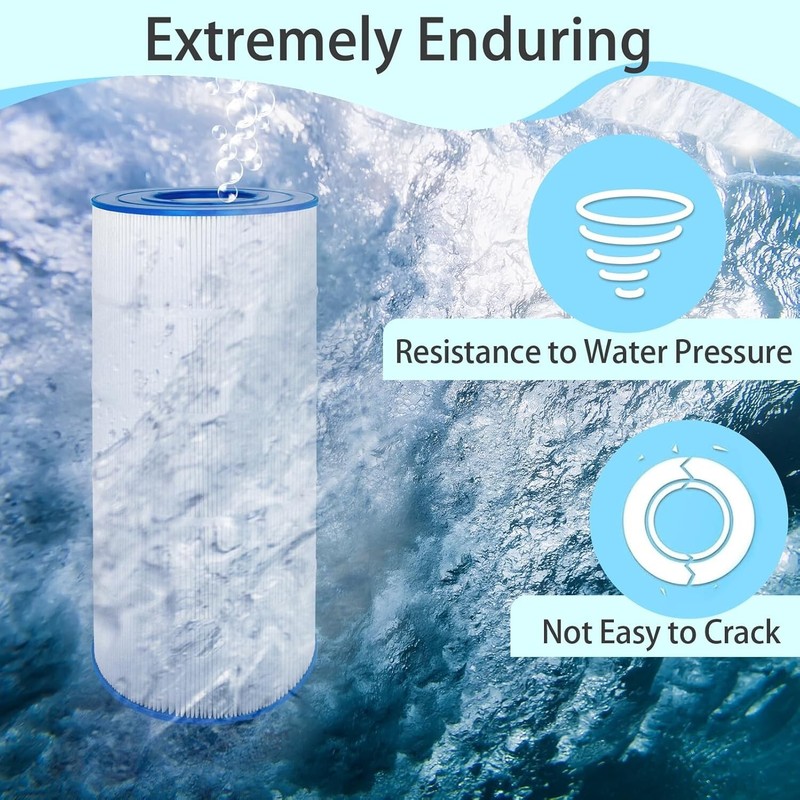 Extremely Enduring

Resistance to Water Pressure

Not Easy to Crack